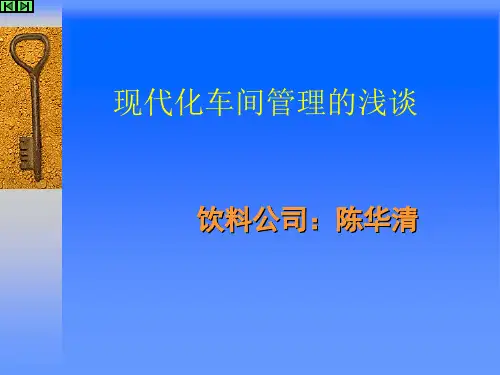 现代化车间管理的浅谈

饮料公司：陈华清